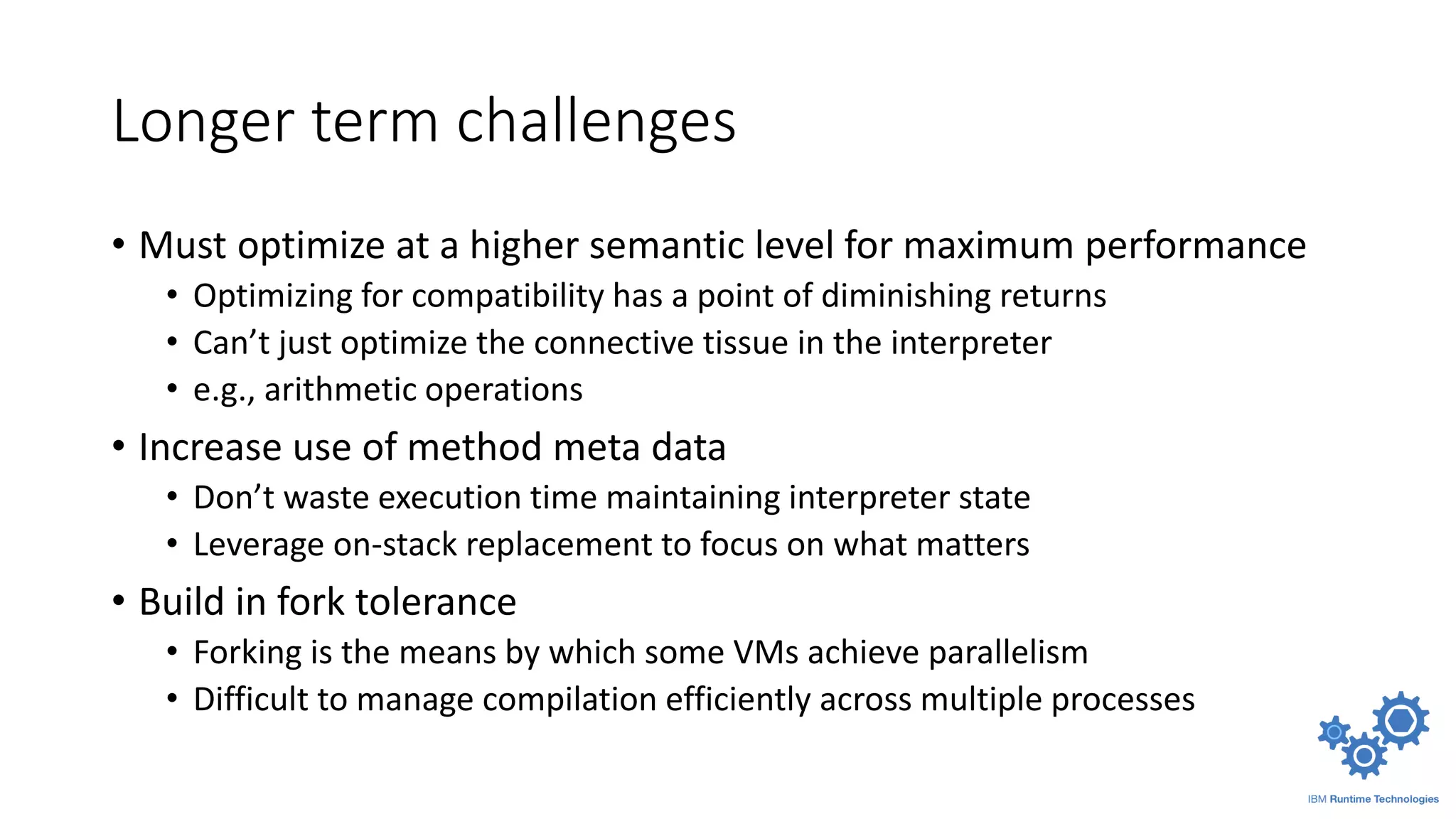 Longer term challenges

• Must optimize at a higher semantic level for maximum performance
  • Optimizing for compatibility has a point of diminishing returns
  • Can’t just optimize the connective tissue in the interpreter
  • e.g., arithmetic operations
• Increase use of method meta data
  • Don’t waste execution time maintaining interpreter state
  • Leverage on-stack replacement to focus on what matters
• Build in fork tolerance
  • Forking is the means by which some VMs achieve parallelism
  • Difficult to manage compilation efficiently across multiple processes

IBM Runtime Technologies